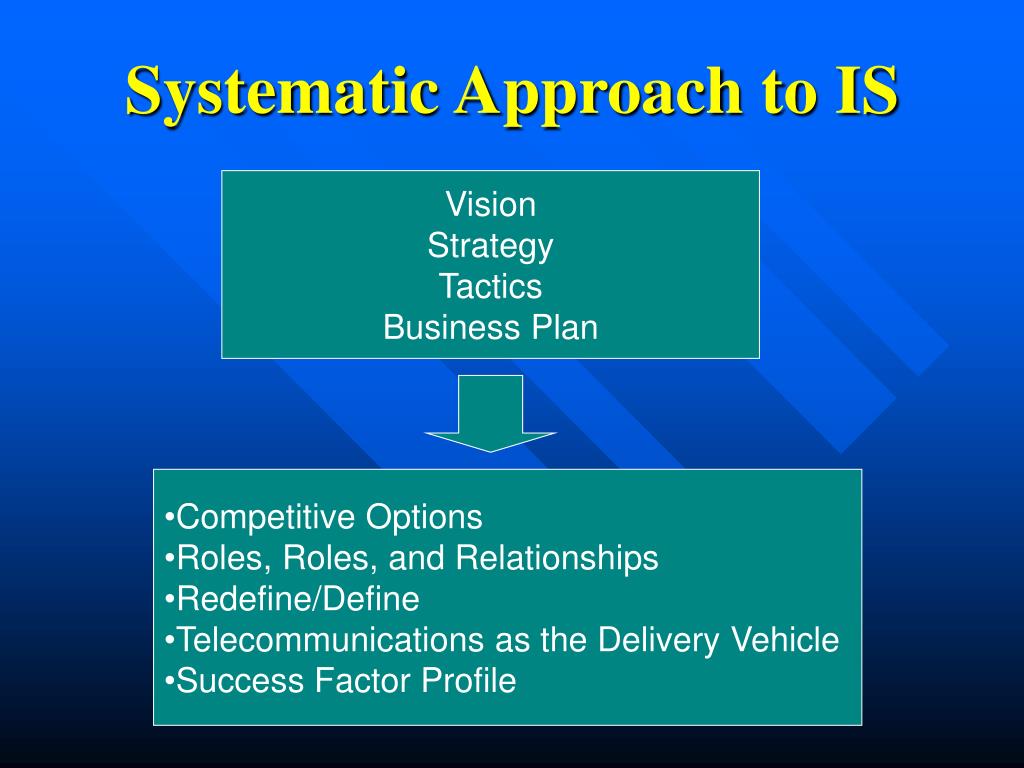 Systematic Approach to IS

Vision
Strategy
Tactics
Business Plan

•Competitive Options
•Roles, Roles, and Relationships
•Redefine/Define
•Telecommunications as the Delivery Vehicle
•Success Factor Profile